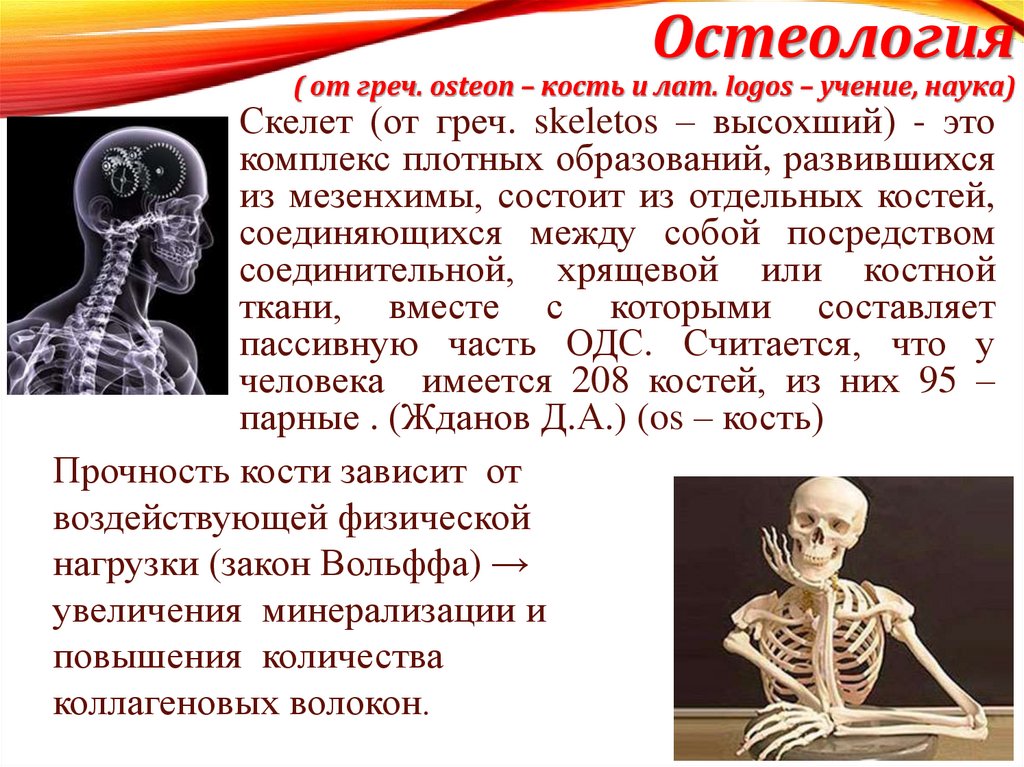 Остеология
( от греч. osteon – кость и лат. logos – учение, наука)

Скелет (от греч. skeletos – высохший) - это комплекс плотных образований, развившихся из мезенхимы, состоит из отдельных костей, соединяющихся между собой посредством соединительной, хрящевой или костной ткани, вместе с которыми составляет пассивную часть ОДС. Считается, что у человека имеется 208 костей, из них 95 – парные . (Жданов Д.А.) (os – кость)

Прочность кости зависит от воздействующей физической нагрузки (закон Вольффа) → увеличения минерализации и повышения количества коллагеновых волокон.